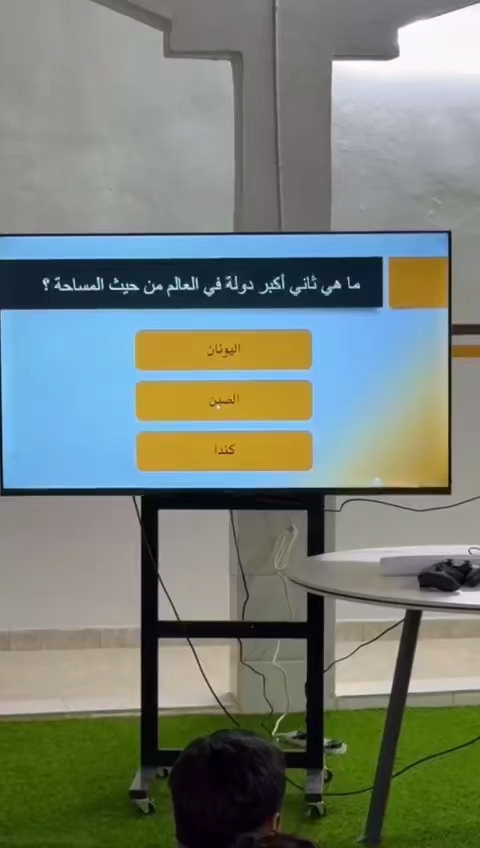 ما هي ثاني أكبر دولة في العالم من حيث المساحة ؟

اليونان

الصين

كندا